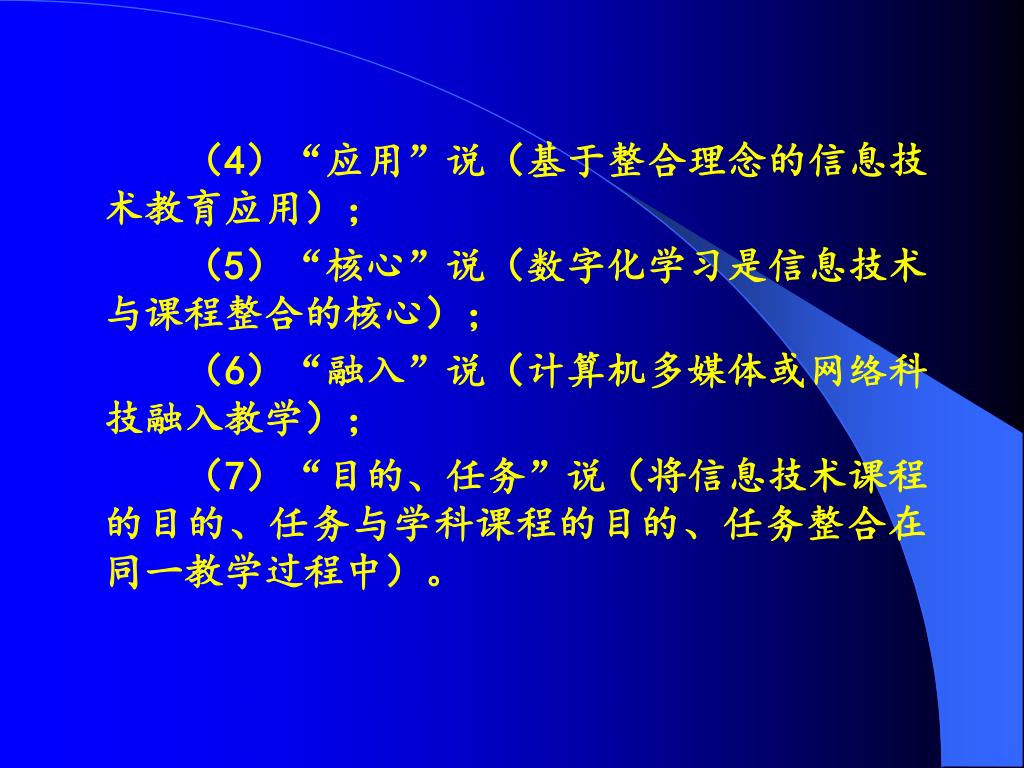 （4）“应用”说（基于整合理念的信息技术教育应用）；

（5）“核心”说（数字化学习是信息技术与课程整合的核心）；

（6）“融入”说（计算机多媒体或网络科技融入教学）；

（7）“目的、任务”说（将信息技术课程的目的、任务与学科课程的目的、任务整合在同一教学过程中）。